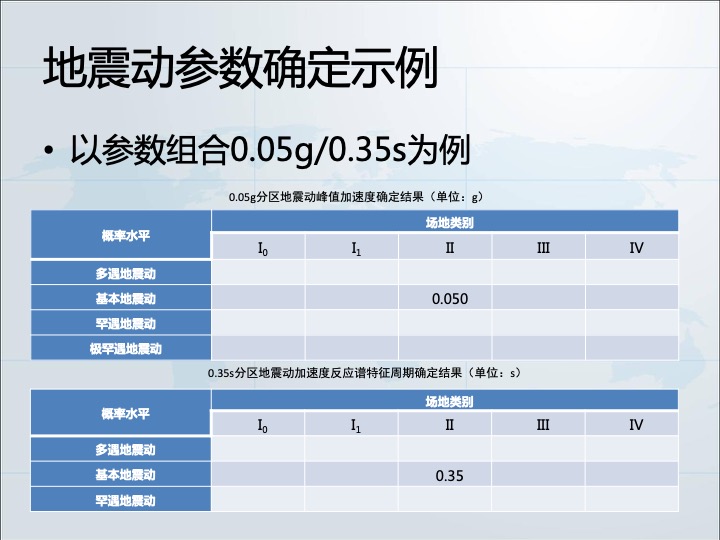 地震动参数确定示例

• 以参数组合0.05g/0.35s为例

0.05g分区地震动峰值加速度确定结果（单位：g）

| 概率水平 | 场地类别 | | | | |
|---|---|---|---|---|---|
| | $I_0$ | $I_1$ | II | III | IV |
| 多遇地震动 | | | | | |
| 基本地震动 | | | 0.050 | | |
| 罕遇地震动 | | | | | |
| 极罕遇地震动 | | | | | |

0.35s分区地震动加速度反应谱特征周期确定结果（单位：s）

| 概率水平 | 场地类别 | | | | |
|---|---|---|---|---|---|
| | $I_0$ | $I_1$ | II | III | IV |
| 多遇地震动 | | | | | |
| 基本地震动 | | | 0.35 | | |
| 罕遇地震动 | | | | | |